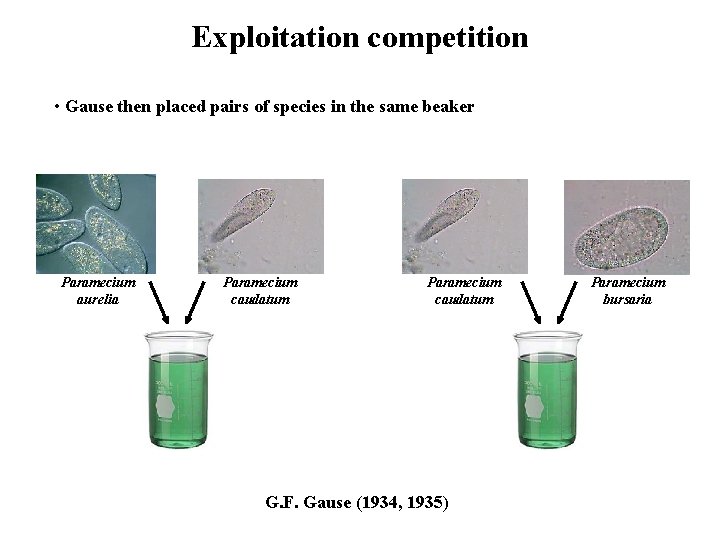 Exploitation competition

• Gause then placed pairs of species in the same beaker

Paramecium aurelia

Paramecium caudatum

Paramecium caudatum

Paramecium bursaria

G.F. Gause (1934, 1935)